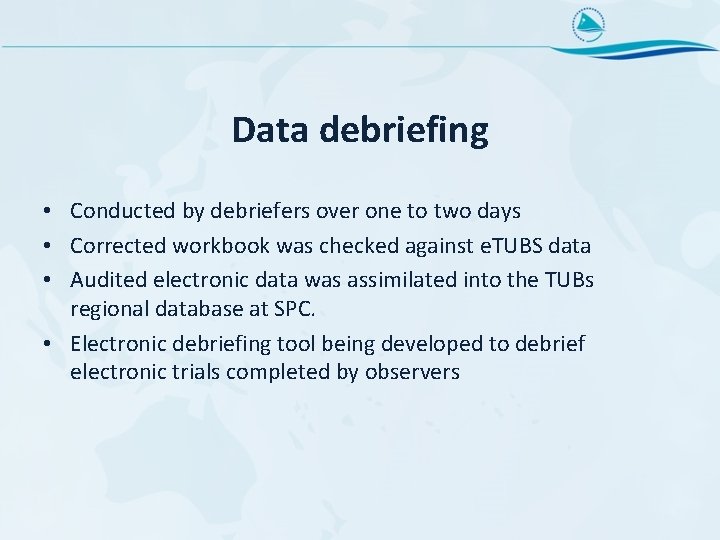 Data debriefing

• Conducted by debriefers over one to two days
• Corrected workbook was checked against eTUBS data
• Audited electronic data was assimilated into the TUBs regional database at SPC.
• Electronic debriefing tool being developed to debrief electronic trials completed by observers